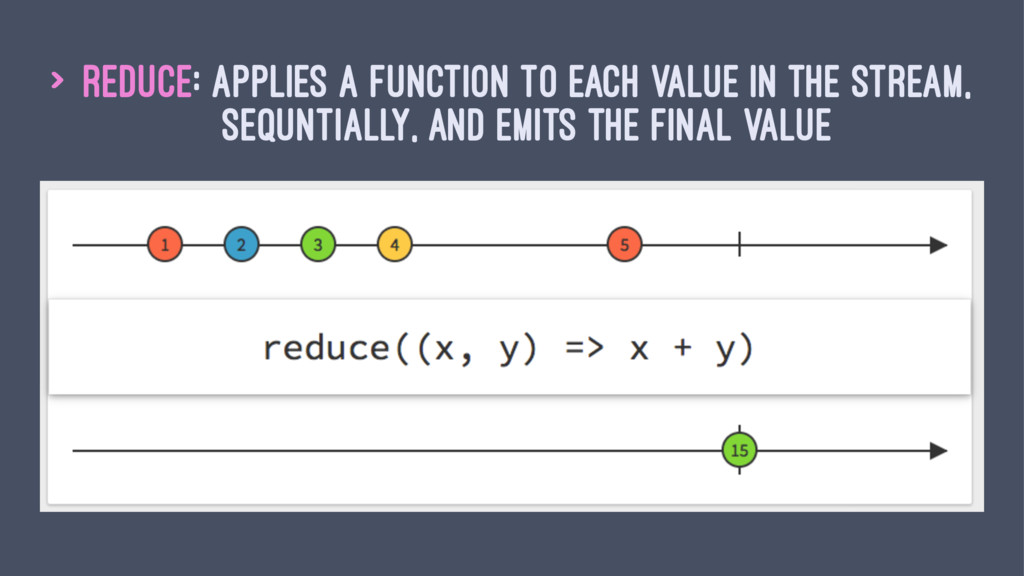 > REDUCE: APPLIES A FUNCTION TO EACH VALUE IN THE STREAM, SEQUNTIALLY, AND EMITS THE FINAL VALUE

1 2 3 4 5

reduce((x, y) => x + y)

15